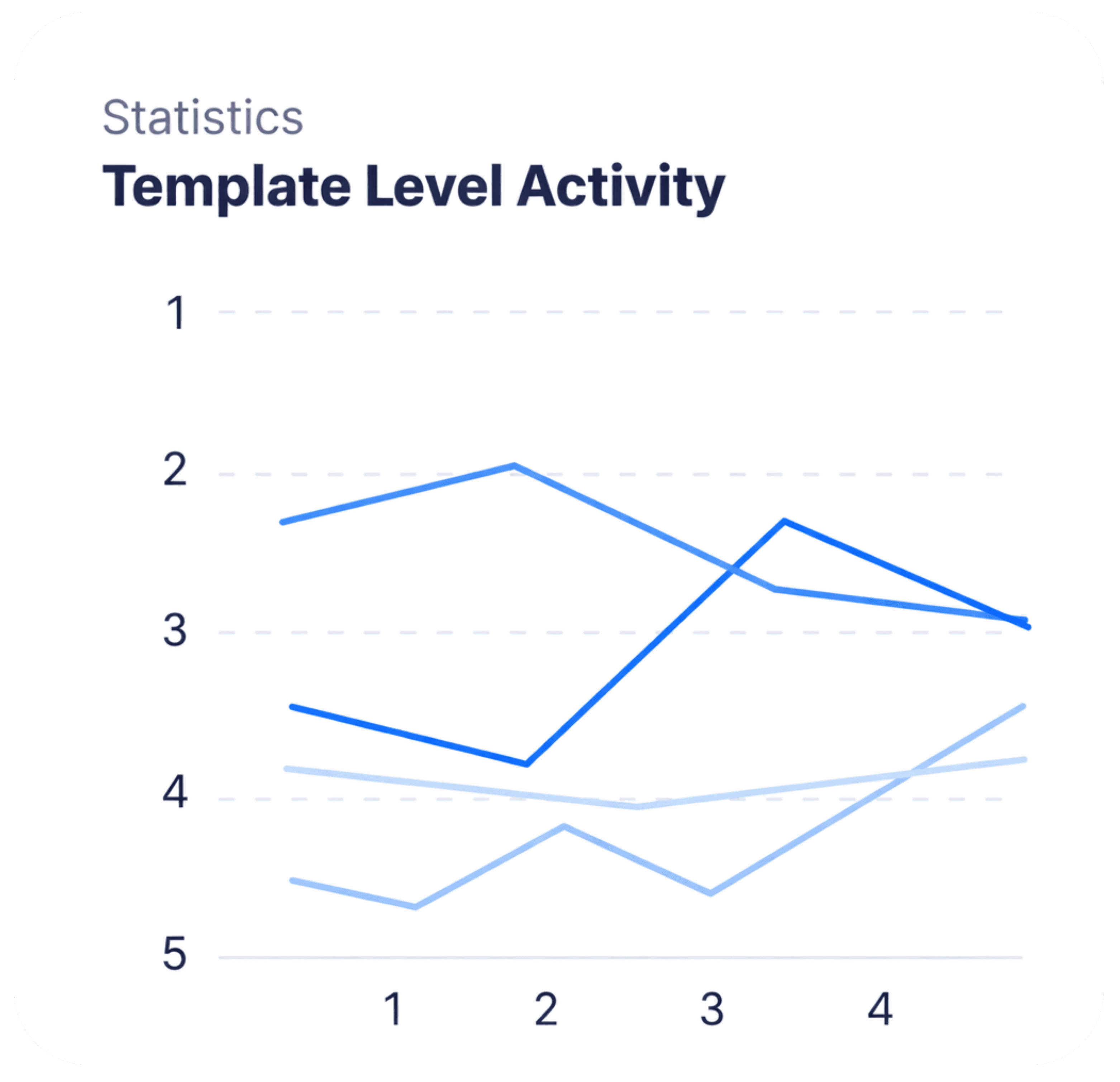 Statistics
Template Level Activity

1
2
3
4
5

1
2
3
4